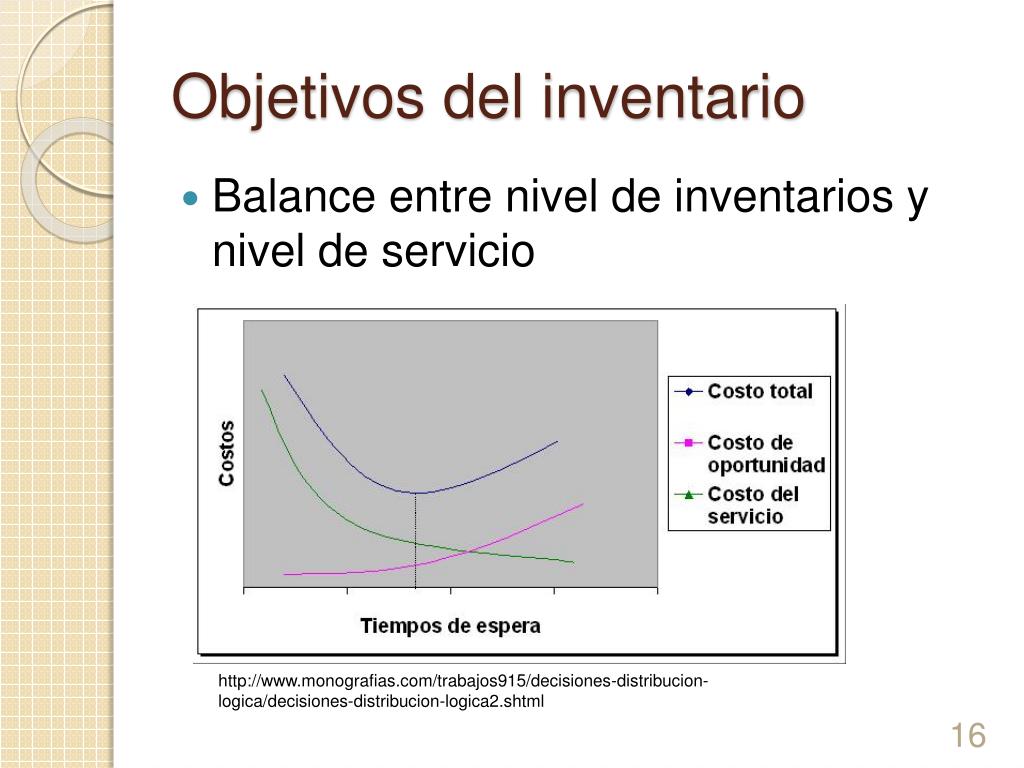 Objetivos del inventario

Balance entre nivel de inventarios y nivel de servicio

Costos

Tiempos de espera

Costo total
Costo de oportunidad
Costo del servicio

http://www.monografias.com/trabajos915/decisiones-distribucion-logica/decisiones-distribucion-logica2.shtml

16